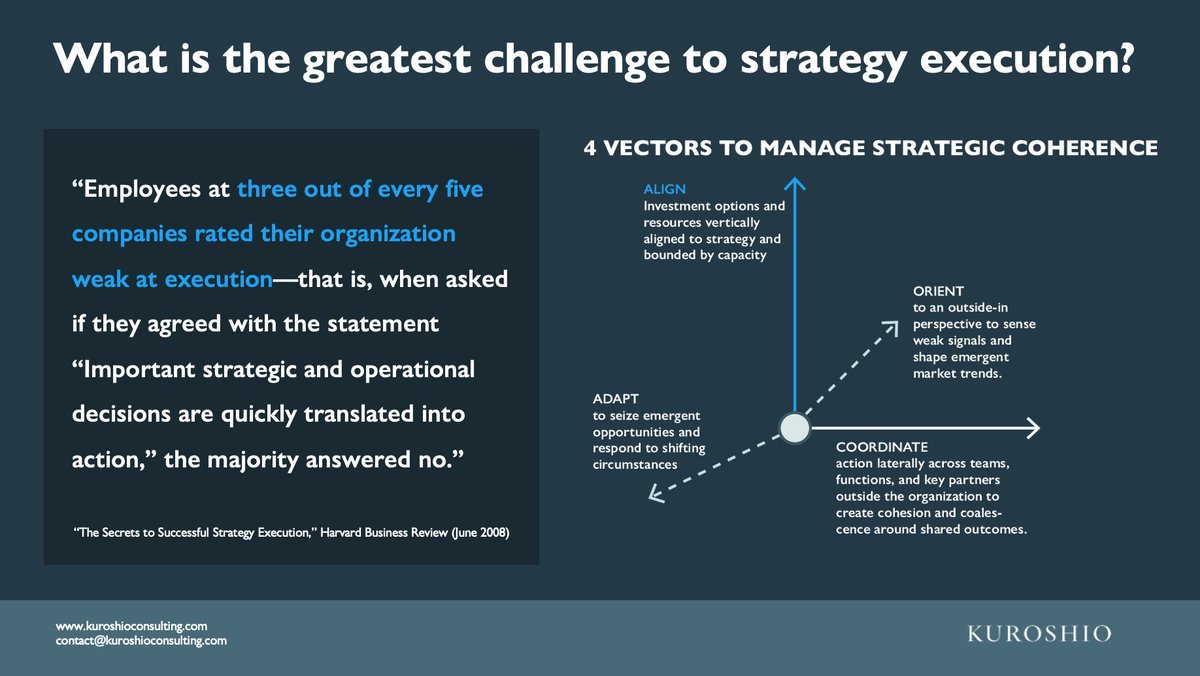 What is the greatest challenge to strategy execution?

“Employees at three out of every five companies rated their organization weak at execution—that is, when asked if they agreed with the statement “Important strategic and operational decisions are quickly translated into action,” the majority answered no.”

“The Secrets to Successful Strategy Execution,” Harvard Business Review (June 2008)

4 VECTORS TO MANAGE STRATEGIC COHERENCE

ALIGN
Investment options and resources vertically aligned to strategy and bounded by capacity

ORIENT
to an outside-in perspective to sense weak signals and shape emergent market trends.

ADAPT
to seize emergent opportunities and respond to shifting circumstances

COORDINATE
action laterally across teams, functions, and key partners outside the organization to create cohesion and coalescence around shared outcomes.

www.kuroshioconsulting.com
contact@kuroshioconsulting.com

KUROSHIO